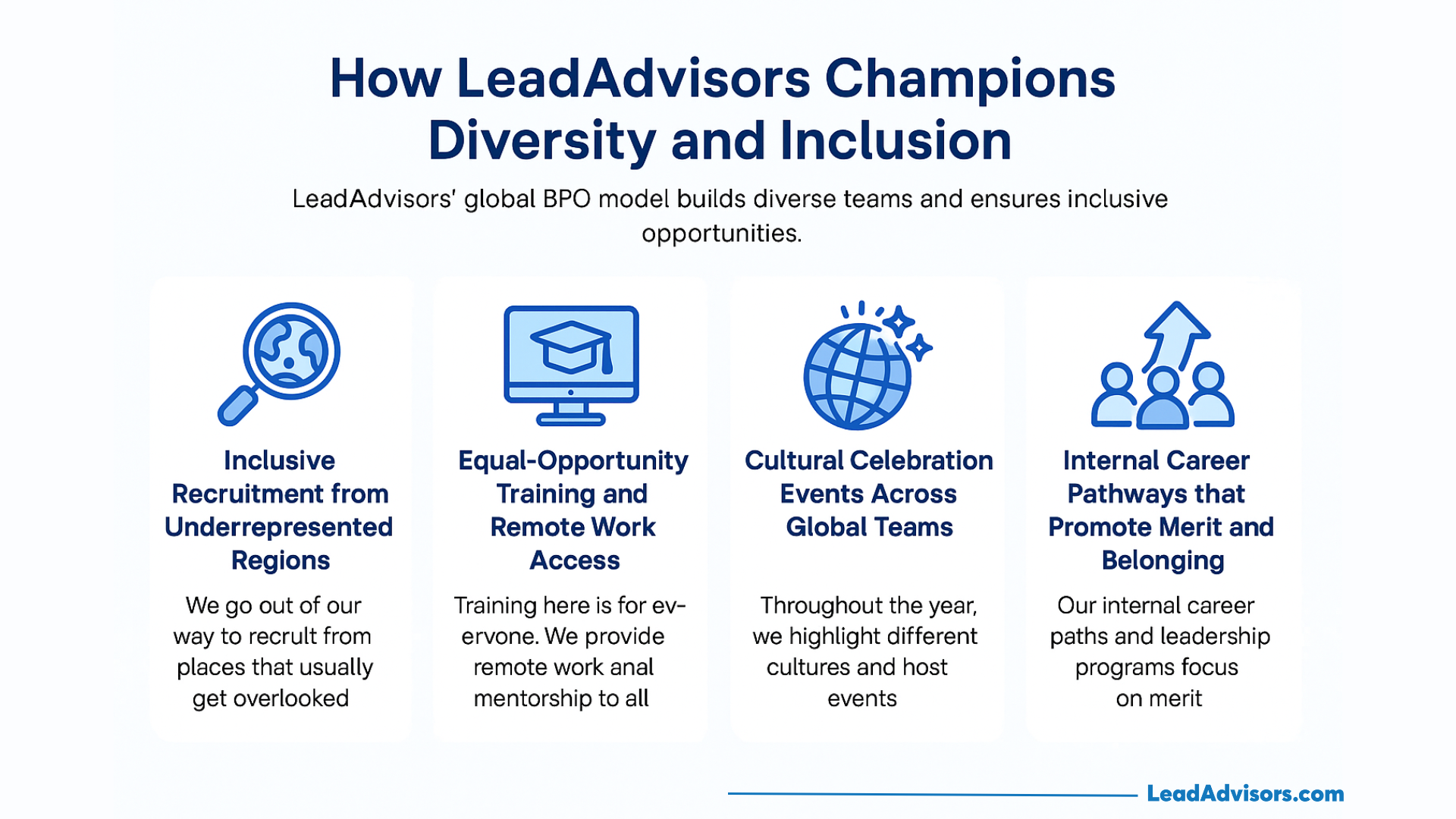 How LeadAdvisors Champions Diversity and Inclusion

LeadAdvisors' global BPO model builds diverse teams and ensures inclusive opportunities.

Inclusive Recruitment from Underrepresented Regions

We go out of our way to recrult from places that usually get overlooked

Equal-Opportunity Training and Remote Work Access

Training here is for evervone. We provide remote work anal mentorship to all

Cultural Celebration Events Across Global Teams

Throughout the year, we highlight different cultures and host events

Internal Career Pathways that Promote Merit and Belonging

Our internal career paths and leadership programs focus on merit

LeadAdvisors.com